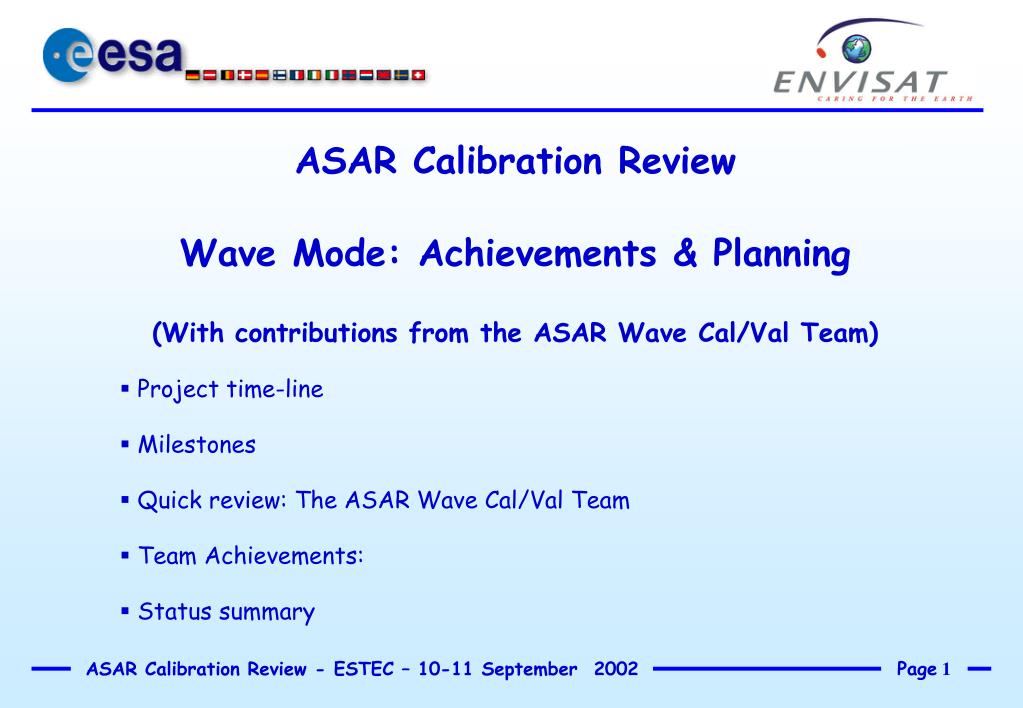 esa

ENVISAT
CARING FOR THE EARTH

ASAR Calibration Review

Wave Mode: Achievements & Planning

(With contributions from the ASAR Wave Cal/Val Team)

▪ Project time-line

▪ Milestones

▪ Quick review: The ASAR Wave Cal/Val Team

▪ Team Achievements:

▪ Status summary

ASAR Calibration Review - ESTEC – 10-11 September 2002 Page 1